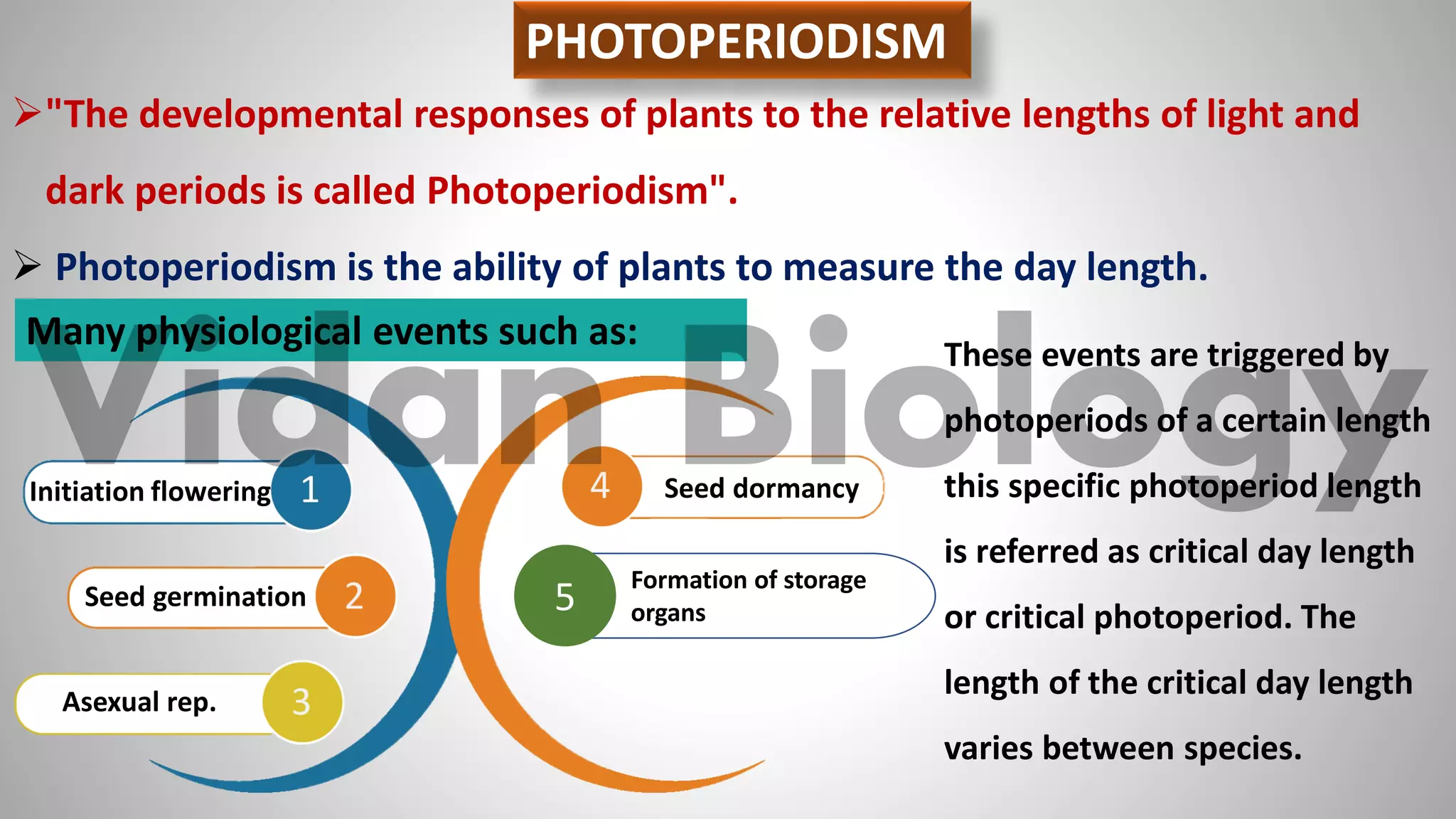 PHOTOPERIODISM

➢"The developmental responses of plants to the relative lengths of light and dark periods is called Photoperiodism".

➢ Photoperiodism is the ability of plants to measure the day length.

Many physiological events such as:

Vidan Biology

Initiation flowering 1

Seed germination 2

Asexual rep. 3

4 Seed dormancy

5 Formation of storage organs

These events are triggered by photoperiods of a certain length this specific photoperiod length is referred as critical day length or critical photoperiod. The length of the critical day length varies between species.